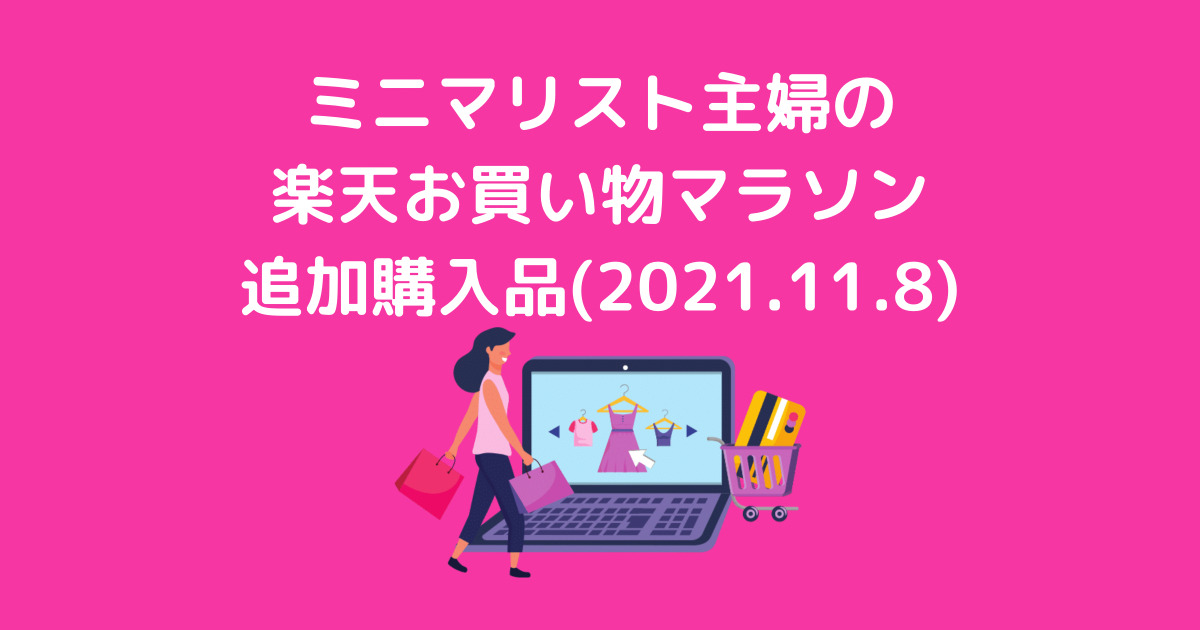 ミニマリスト主婦の
楽天お買い物マラソン
追加購入品(2021.11.8)